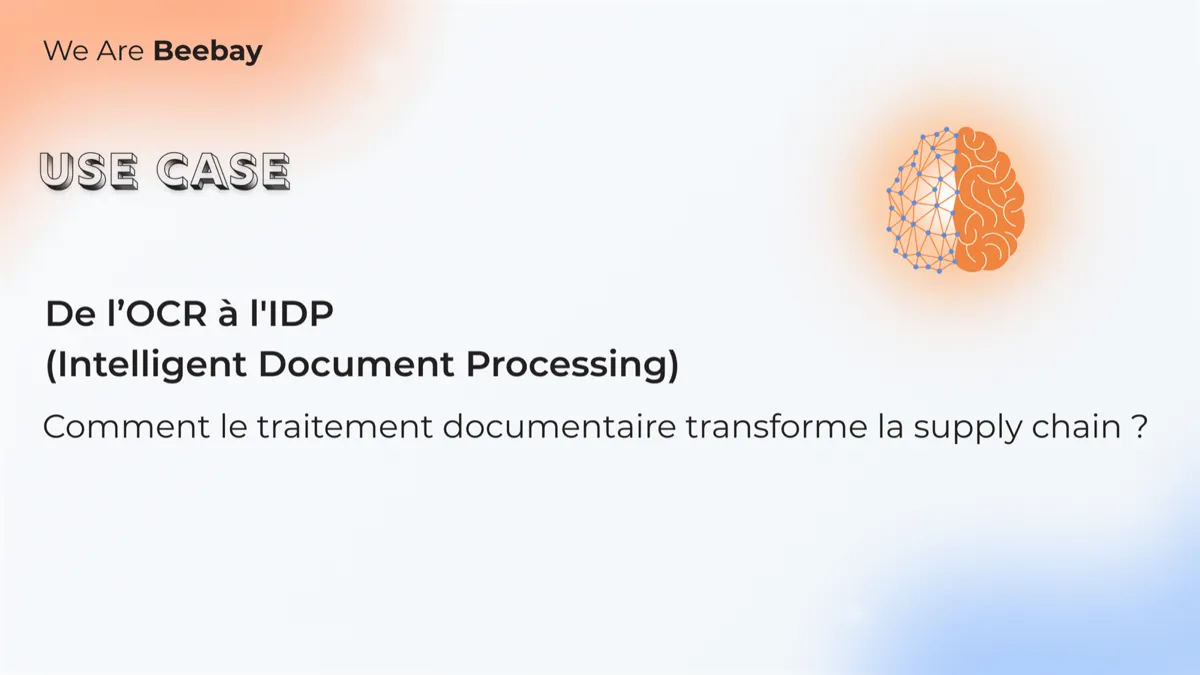 We Are Beebay

USE CASE

De l’OCR à l'IDP
(Intelligent Document Processing)

Comment le traitement documentaire transforme la supply chain ?